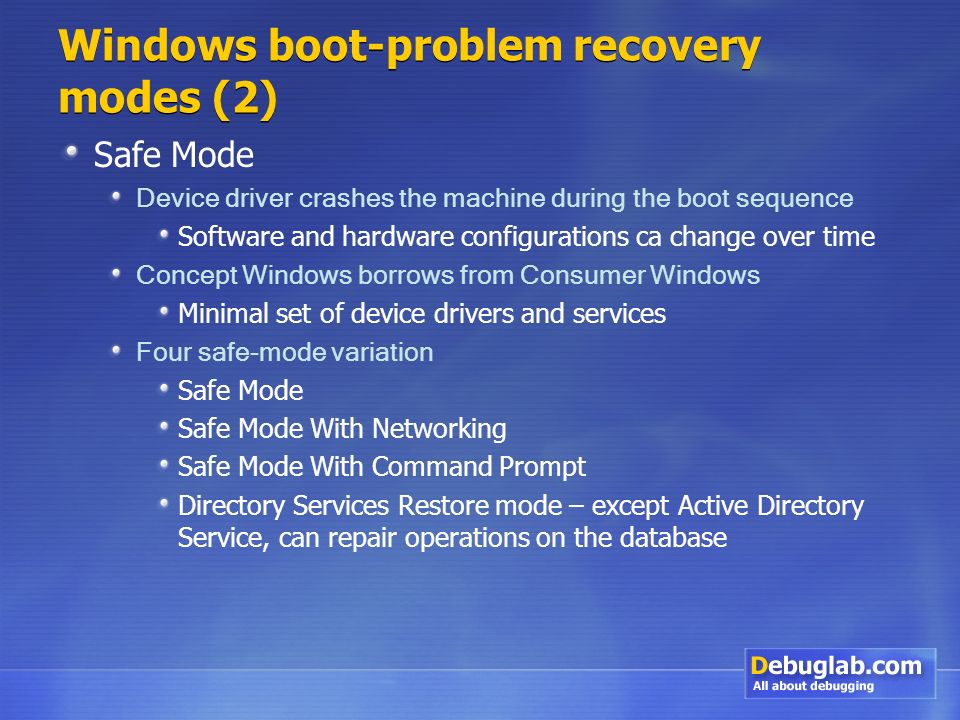 Windows boot-problem recovery modes (2)

Safe Mode

Device driver crashes the machine during the boot sequence

Software and hardware configurations ca change over time

Concept Windows borrows from Consumer Windows

Minimal set of device drivers and services

Four safe-mode variation

Safe Mode

Safe Mode With Networking

Safe Mode With Command Prompt

Directory Services Restore mode – except Active Directory Service, can repair operations on the database

Debuglab.com
All about debugging